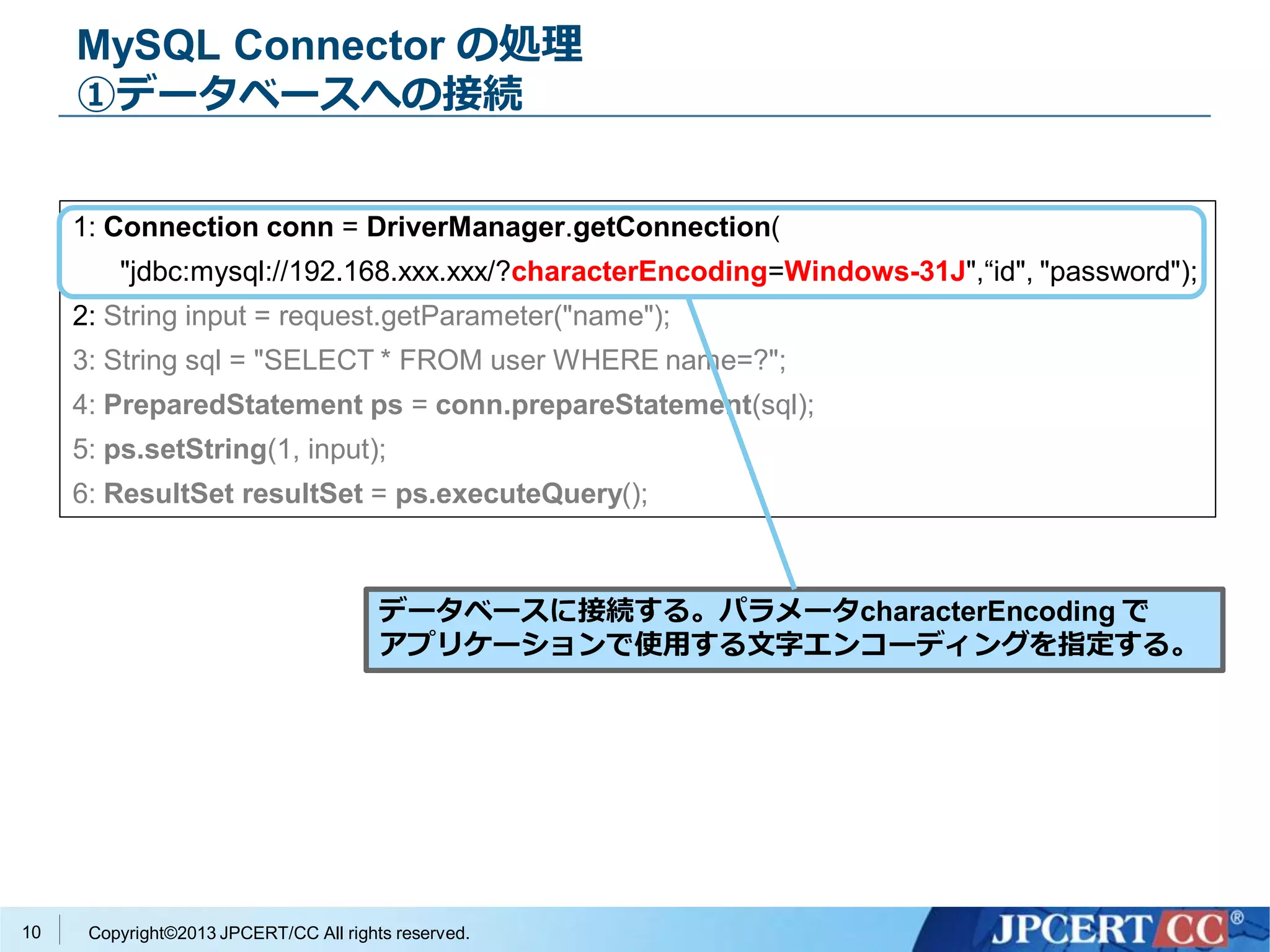 MySQL Connector の処理
①データベースへの接続

1: Connection conn = DriverManager.getConnection(
"jdbc:mysql://192.168.xxx.xxx/?characterEncoding=Windows-31J",“id", "password");
2: String input = request.getParameter("name");
3: String sql = "SELECT * FROM user WHERE name=?";
4: PreparedStatement ps = conn.prepareStatement(sql);
5: ps.setString(1, input);
6: ResultSet resultSet = ps.executeQuery();

データベースに接続する。パラメータcharacterEncoding でアプリケーションで使用する文字エンコーディングを指定する。

10 Copyright©2013 JPCERT/CC All rights reserved.

JPCERT CC®